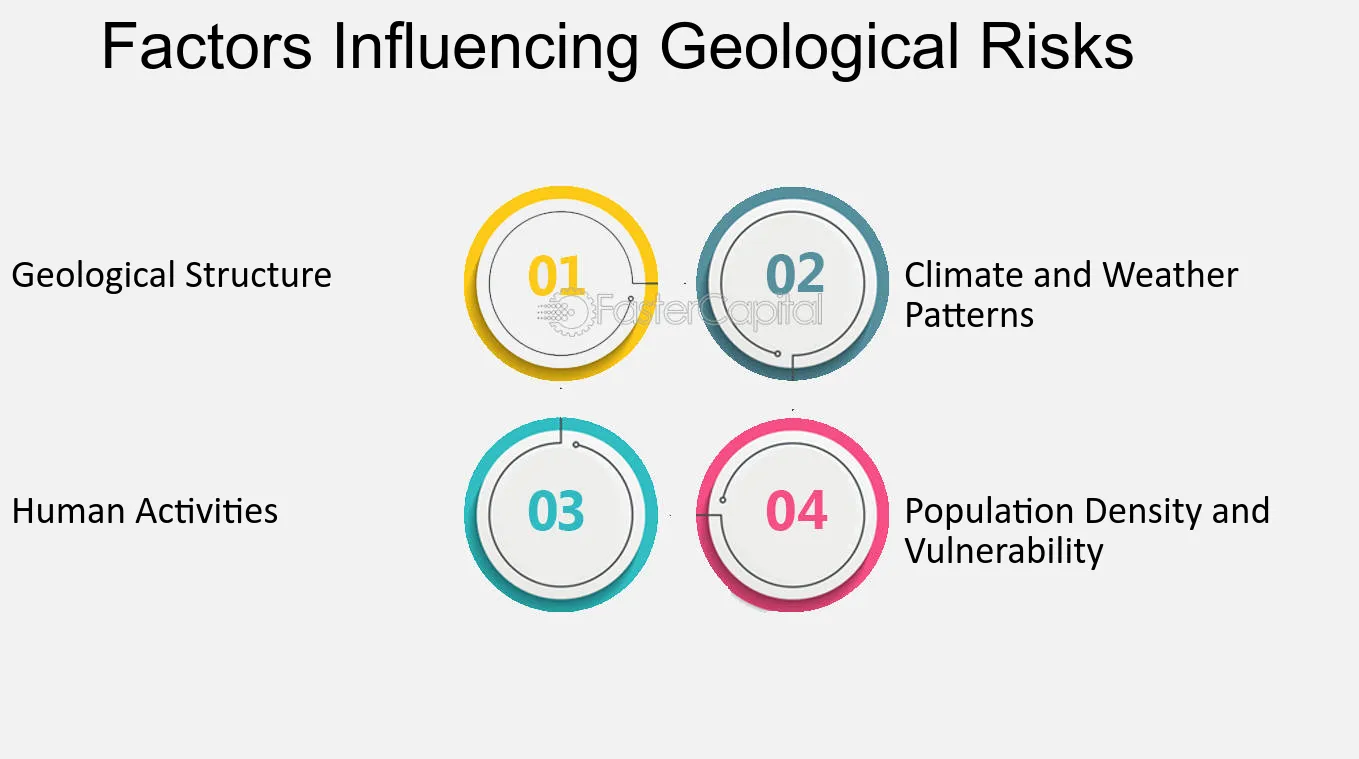 Factors Influencing Geological Risks

Geological Structure

01

02

Climate and Weather Patterns

Human Activities

03

04

Population Density and Vulnerability

FasterCapital